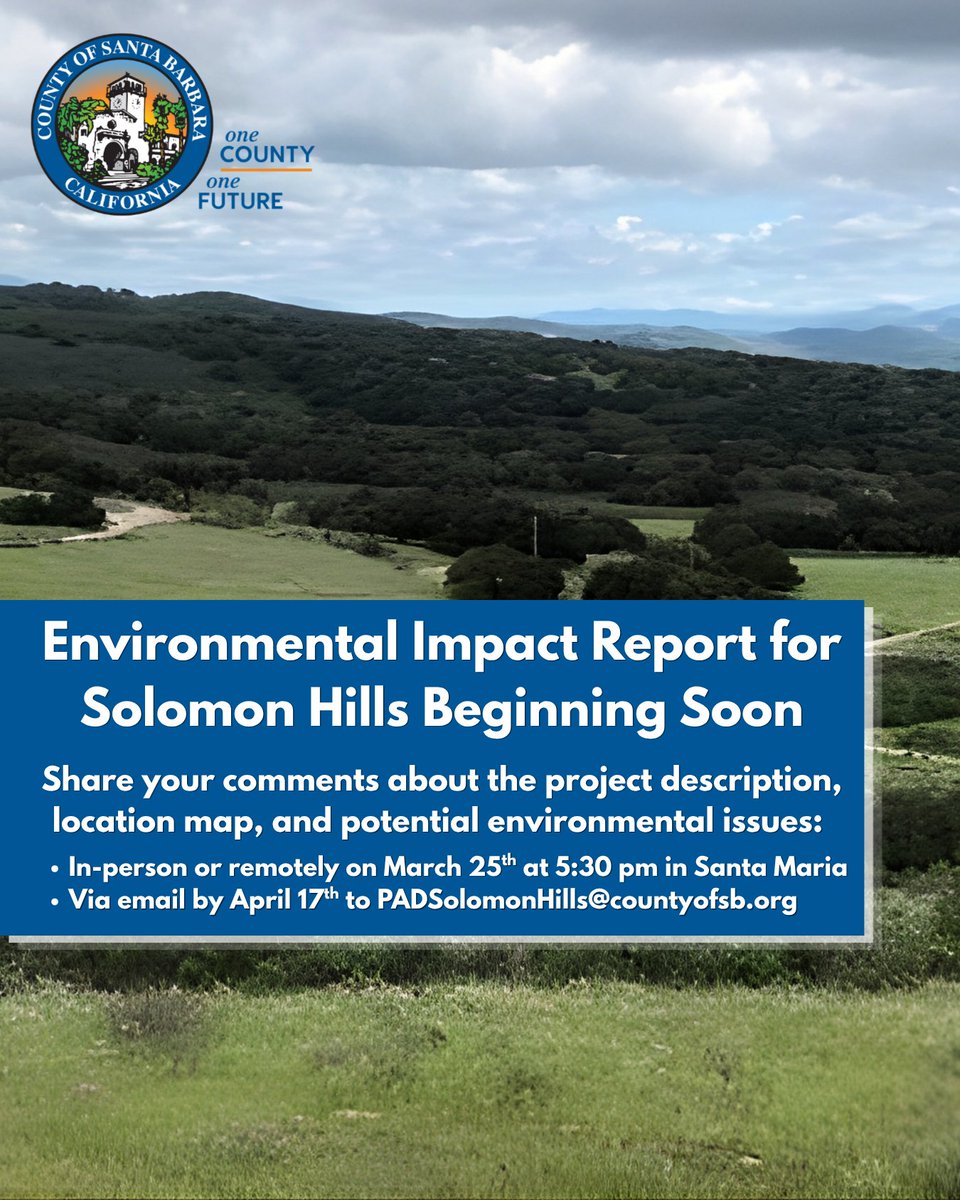 COUNTY OF SANTA BARBARA
CALIFORNIA

one COUNTY
one FUTURE

Environmental Impact Report for Solomon Hills Beginning Soon

Share your comments about the project description, location map, and potential environmental issues:

• In-person or remotely on March 25$^{th}$ at 5:30 pm in Santa Maria
• Via email by April 17$^{th}$ to PADSolomonHills@countyofsb.org